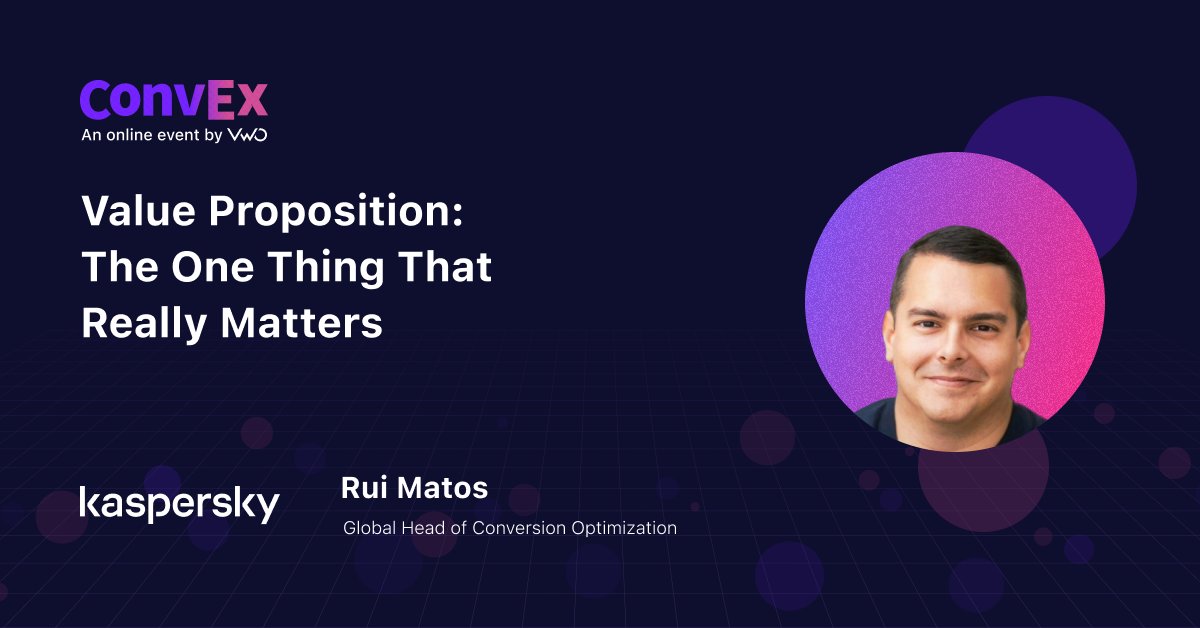 ConvEx
An online event by VWO

Value Proposition: The One Thing That Really Matters

kaspersky

Rui Matos
Global Head of Conversion Optimization